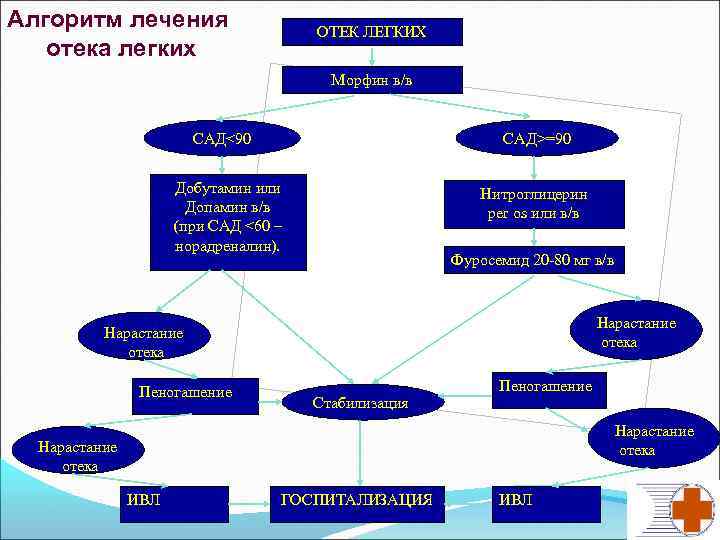 Алгоритм лечения отека легких

ОТЕК ЛЕГКИХ

Морфин в/в

САД<90

САД>=90

Добутамин или Допамин в/в (при САД <60 – норадреналин).

Нитроглицерин per os или в/в

Фуросемид 20-80 мг в/в

Нарастание отека

Нарастание отека

Пеногашение

Стабилизация

Пеногашение

Нарастание отека

Нарастание отека

ИВЛ

ГОСПИТАЛИЗАЦИЯ

ИВЛ